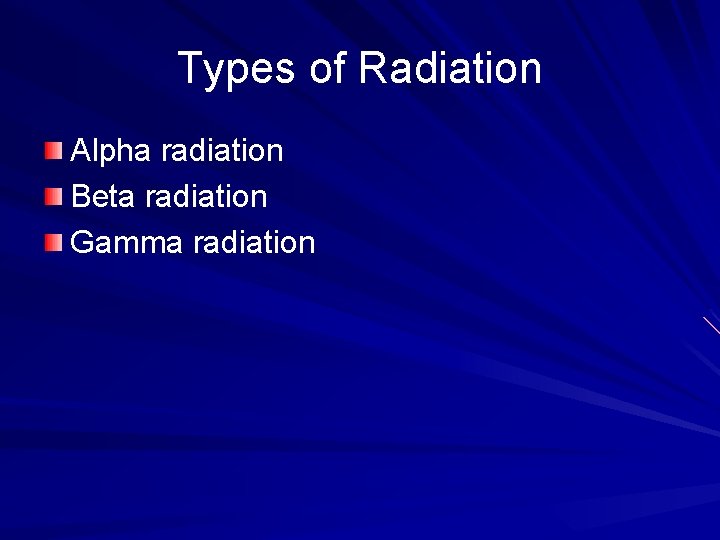 Types of Radiation

Alpha radiation
Beta radiation
Gamma radiation